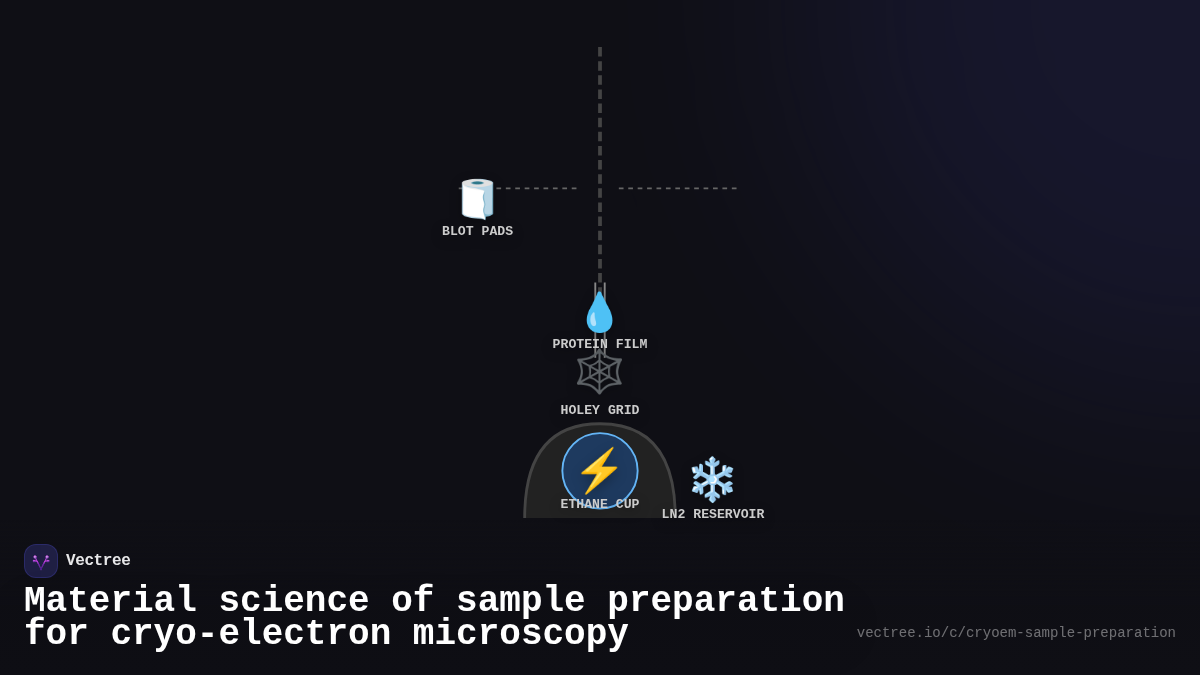 BLOT PADS

PROTEIN FILM

HOLEY GRID

ETHANE CUP

LN2 RESERVOIR

Vectree

Material science of sample preparation for cryo-electron microscopy

vectree.io/c/cryoem-sample-preparation